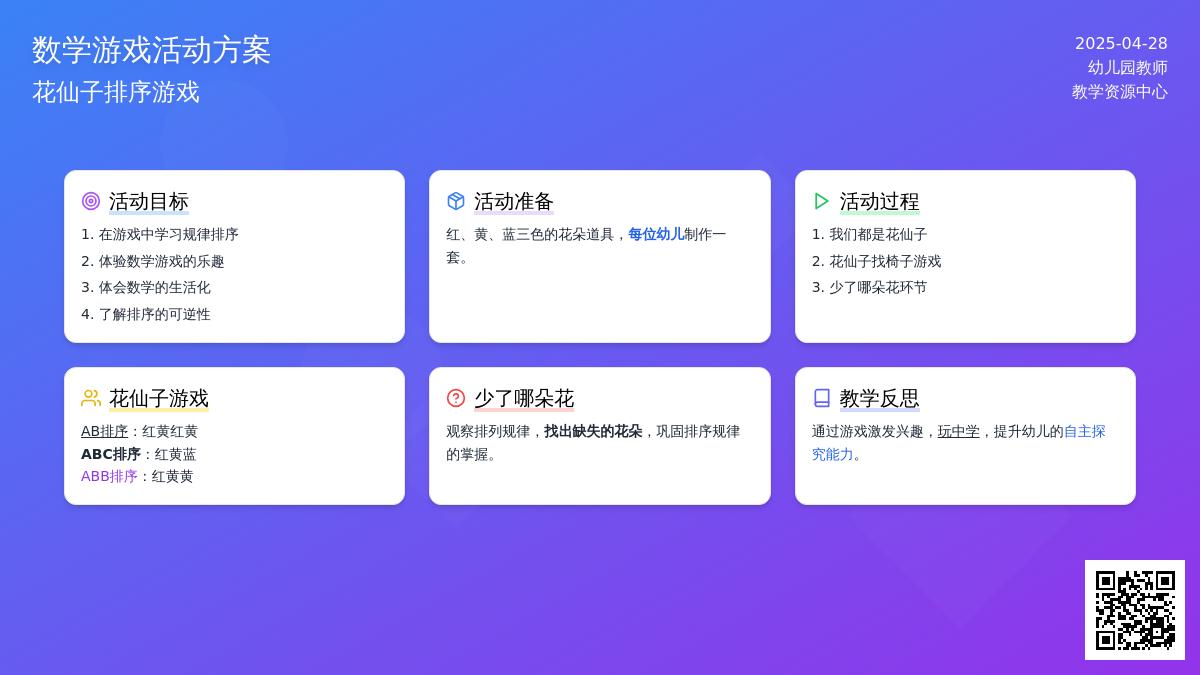 数学游戏活动方案
花仙子排序游戏

2025-04-28
幼儿园教师
教学资源中心

活动目标
1. 在游戏中学习规律排序
2. 体验数学游戏的乐趣
3. 体会数学的生活化
4. 了解排序的可逆性

活动准备
红、黄、蓝三色的花朵道具，每位幼儿制作一套。

活动过程
1. 我们都是花仙子
2. 花仙子找椅子游戏
3. 少了哪朵花环节

花仙子游戏
AB排序：红黄红黄
ABC排序：红黄蓝
ABB排序：红黄黄

少了哪朵花
观察排列规律，找出缺失的花朵，巩固排序规律的掌握。

教学反思
通过游戏激发兴趣，玩中学，提升幼儿的自主探究能力。